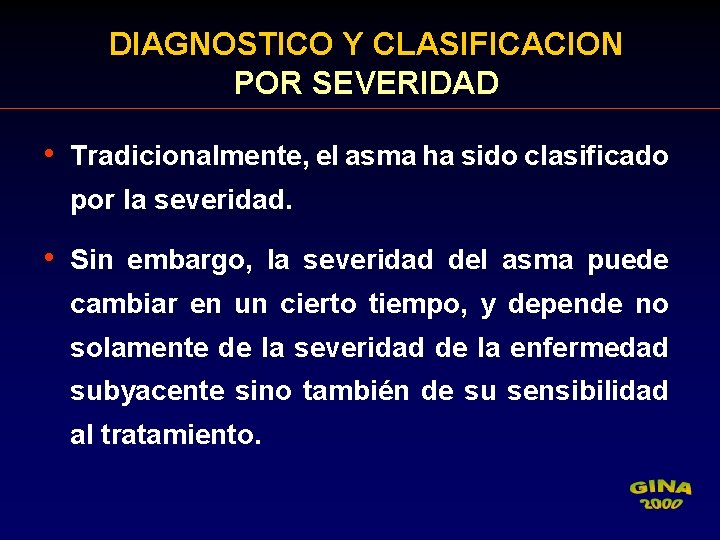 DIAGNOSTICO Y CLASIFICACION POR SEVERIDAD

• Tradicionalmente, el asma ha sido clasificado por la severidad.

• Sin embargo, la severidad del asma puede cambiar en un cierto tiempo, y depende no solamente de la severidad de la enfermedad subyacente sino también de su sensibilidad al tratamiento.

GINA 2000